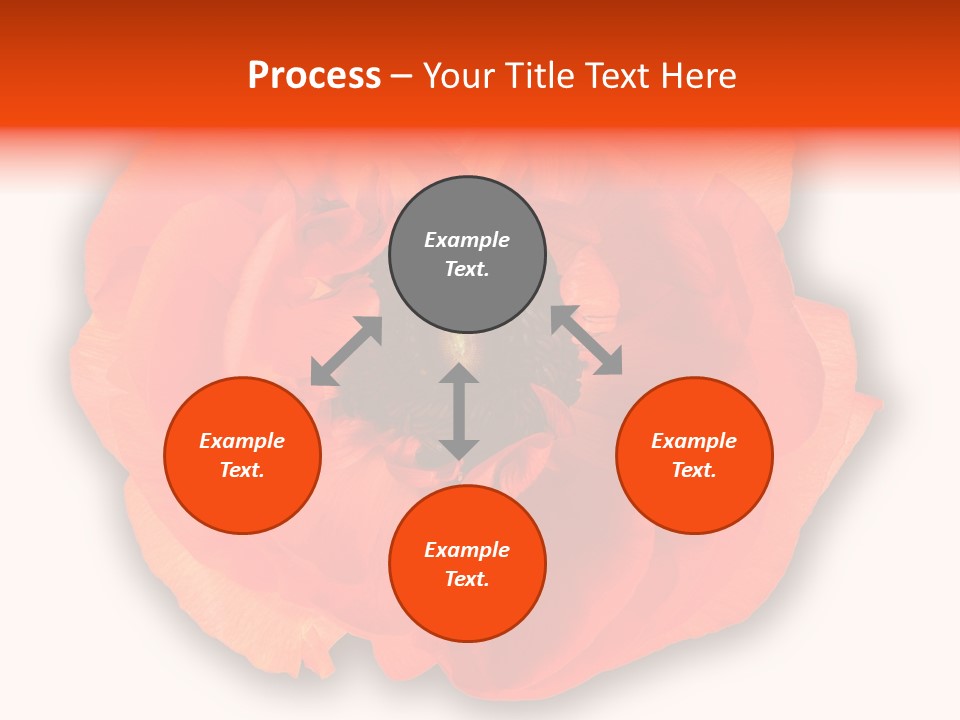 Process – Your Title Text Here

Example Text.

Example Text.

Example Text.

Example Text.